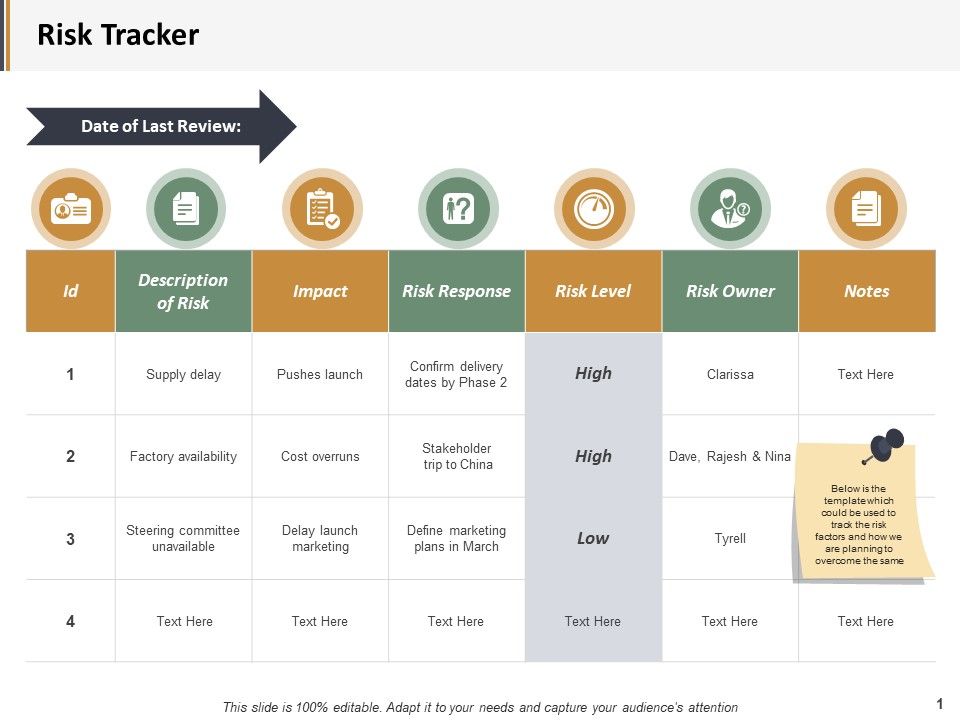 Risk Tracker

Date of Last Review:

| Id | Description of Risk | Impact | Risk Response | Risk Level | Risk Owner | Notes |
|---|---|---|---|---|---|---|
| 1 | Supply delay | Pushes launch | Confirm delivery dates by Phase 2 | High | Clarissa | Text Here |
| 2 | Factory availability | Cost overruns | Stakeholder trip to China | High | Dave, Rajesh & Nina | |
| 3 | Steering committee unavailable | Delay launch marketing | Define marketing plans in March | Low | Tyrell | |
| 4 | Text Here | Text Here | Text Here | Text Here | Text Here | Text Here |

Below is the template which could be used to track the risk factors and how we are planning to overcome the same

This slide is 100% editable. Adapt it to your needs and capture your audience's attention

1